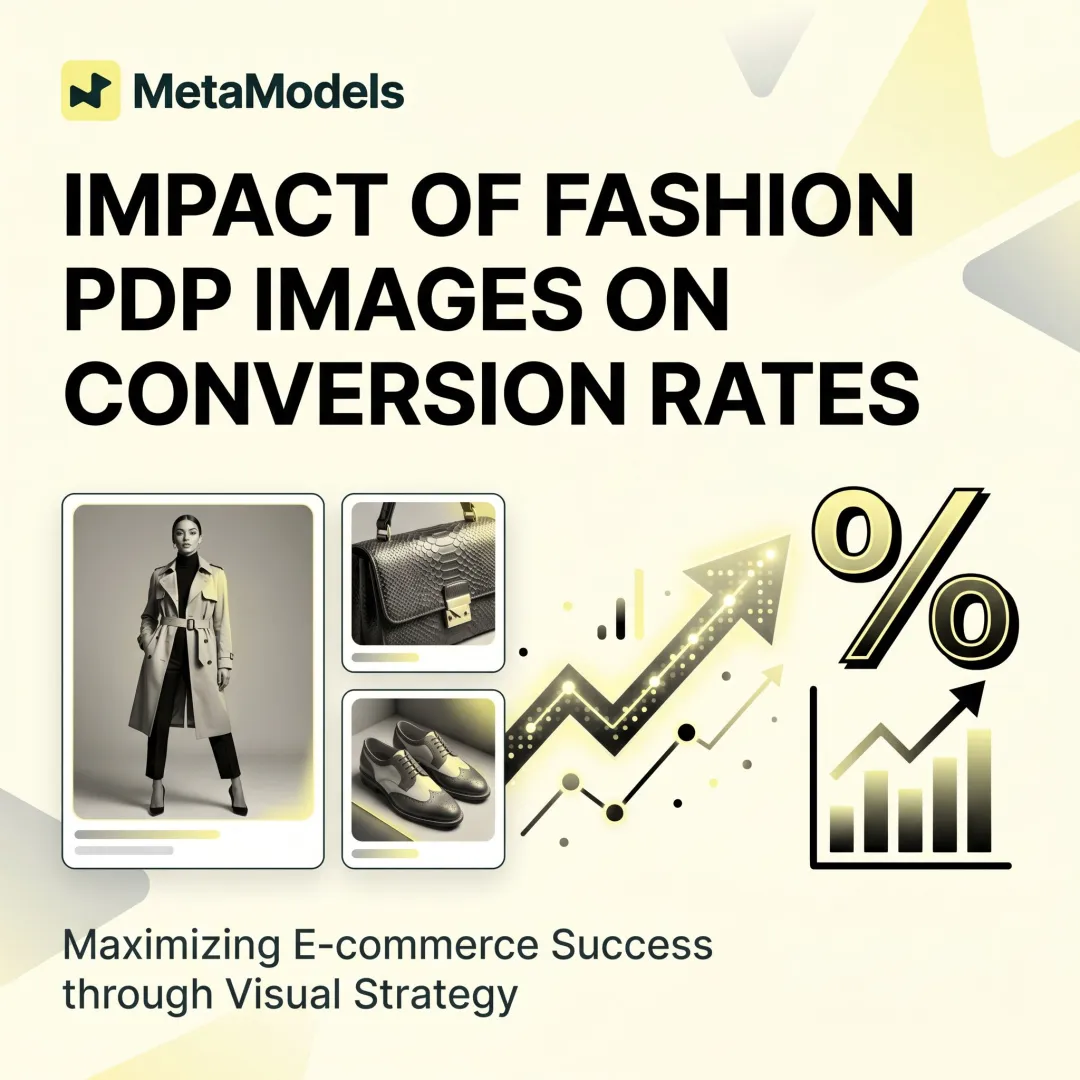 MetaModels

IMPACT OF FASHION PDP IMAGES ON CONVERSION RATES

%

Maximizing E-commerce Success through Visual Strategy